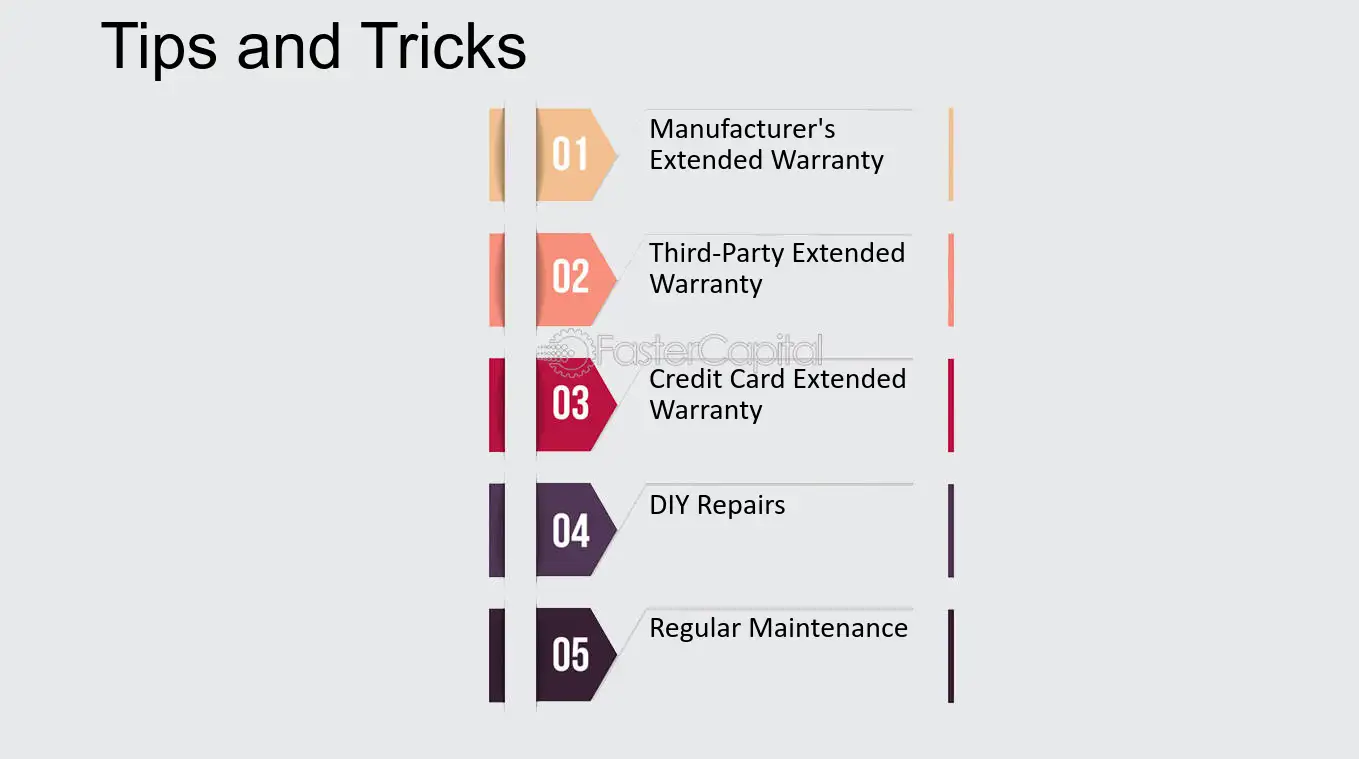 Tips and Tricks

01
Manufacturer's Extended Warranty

02
Third-Party Extended Warranty

03
Credit Card Extended Warranty

04
DIY Repairs

05
Regular Maintenance

FasterCapital